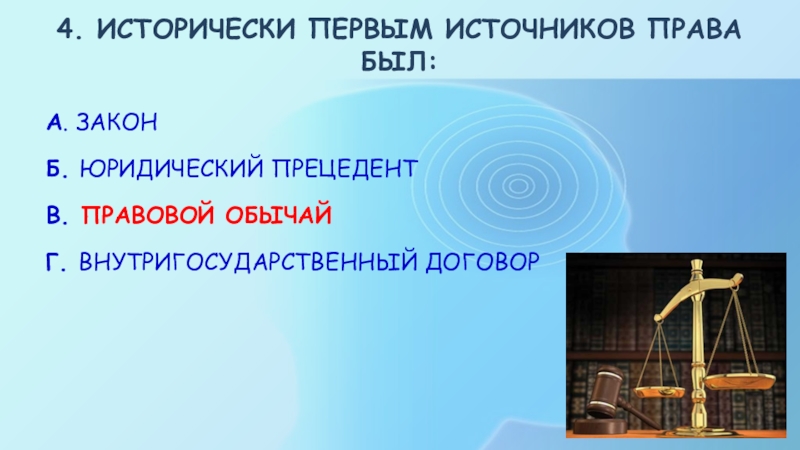 4. ИСТОРИЧЕСКИ ПЕРВЫМ ИСТОЧНИКОВ ПРАВА БЫЛ:

А. ЗАКОН

Б. ЮРИДИЧЕСКИЙ ПРЕЦЕДЕНТ

В. ПРАВОВОЙ ОБЫЧАЙ

Г. ВНУТРИГОСУДАРСТВЕННЫЙ ДОГОВОР